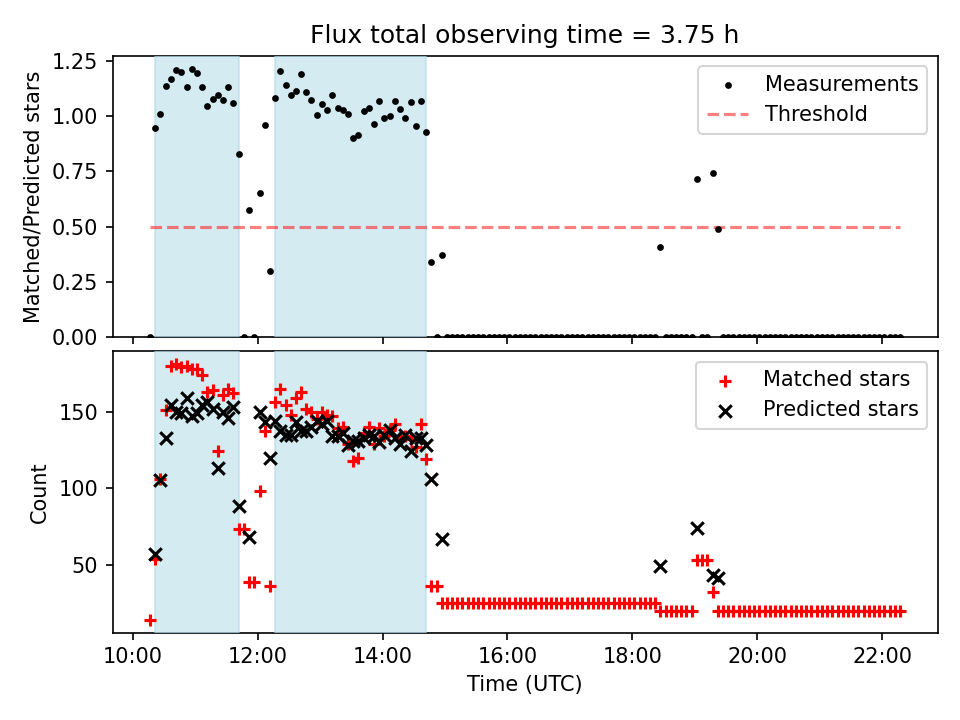 Flux total observing time = 3.75 h

Matched/Predicted stars

1.25
1.00
0.75
0.50
0.25
0.00

Measurements
Threshold

Count

150
100
50

Matched stars
Predicted stars

10:00
12:00
14:00
16:00
18:00
20:00
22:00

Time (UTC)